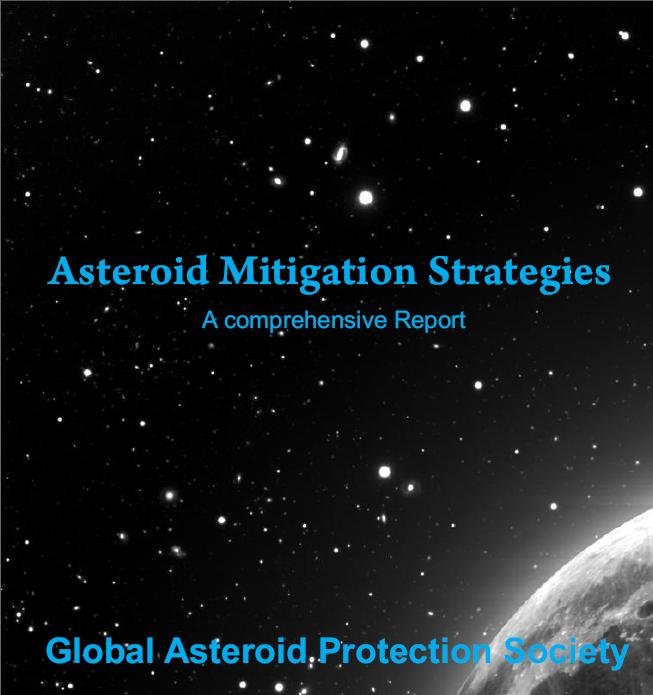 Asteroid Mitigation Strategies

A comprehensive Report

Global Asteroid Protection Society